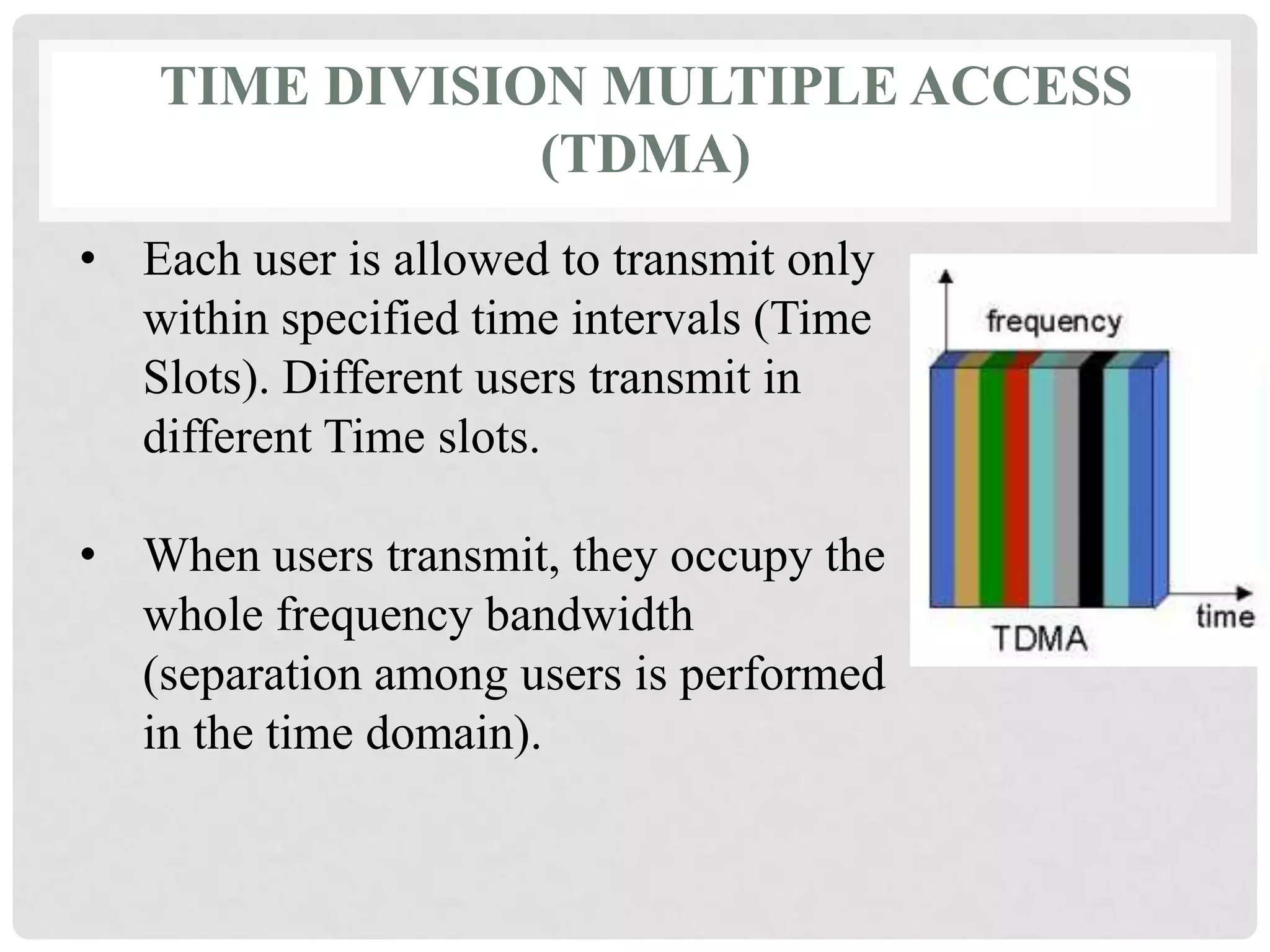 TIME DIVISION MULTIPLE ACCESS (TDMA)

• Each user is allowed to transmit only within specified time intervals (Time Slots). Different users transmit in different Time slots.

• When users transmit, they occupy the whole frequency bandwidth (separation among users is performed in the time domain).

frequency

time

TDMA